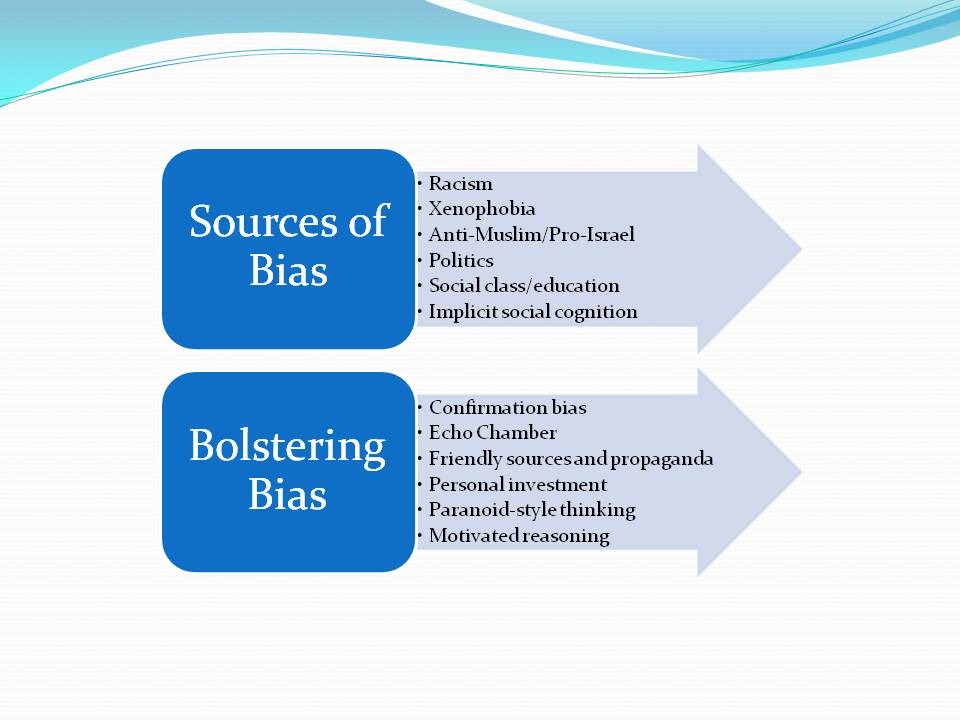 Sources of Bias

• Racism
• Xenophobia
• Anti-Muslim/Pro-Israel
• Politics
• Social class/education
• Implicit social cognition

Bolstering Bias

• Confirmation bias
• Echo Chamber
• Friendly sources and propaganda
• Personal investment
• Paranoid-style thinking
• Motivated reasoning